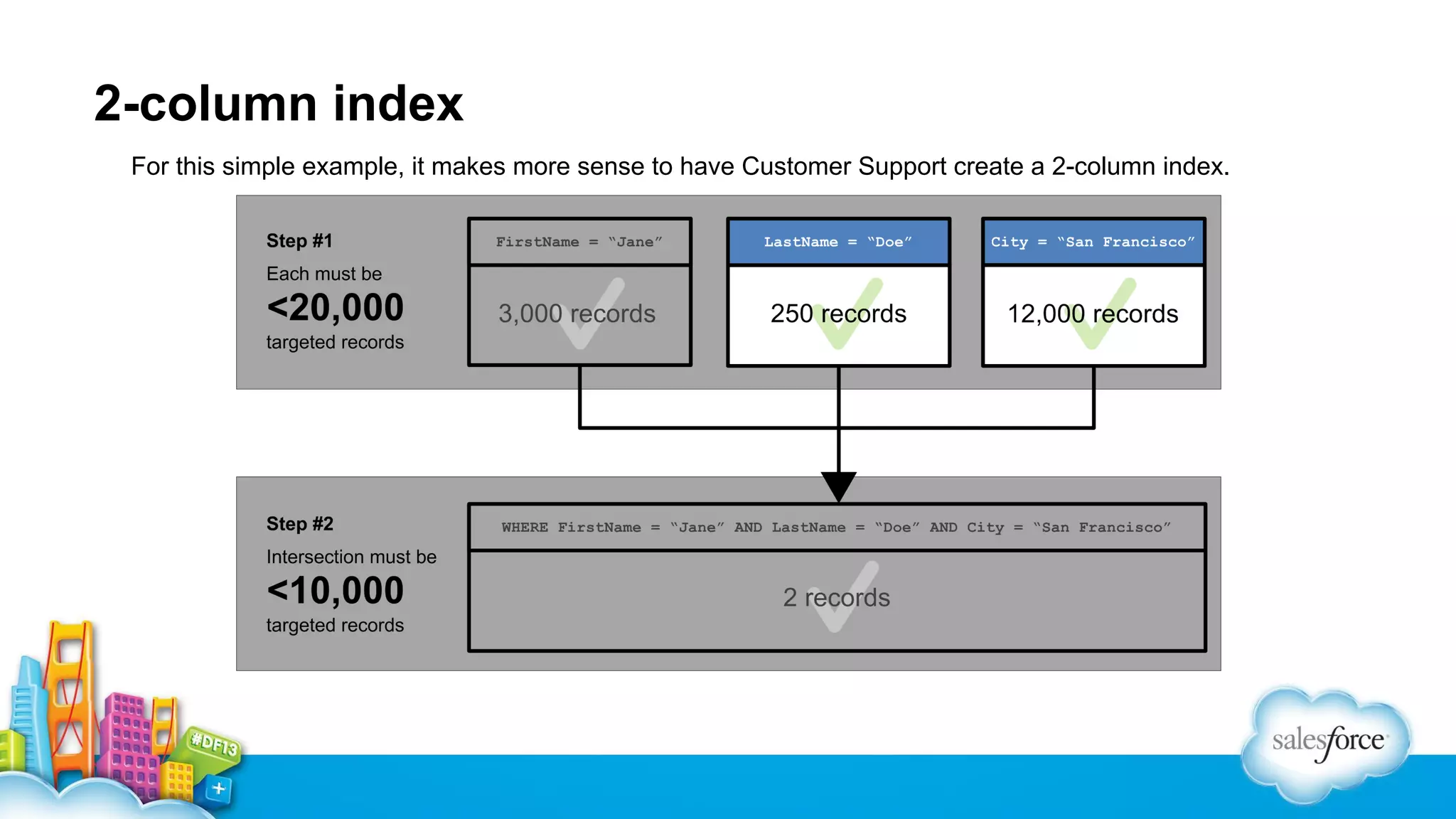 2-column index

For this simple example, it makes more sense to have Customer Support create a 2-column index.

Step #1
Each must be
<20,000
targeted records

FirstName = "Jane"
3,000 records

LastName = "Doe"
250 records

City = "San Francisco"
12,000 records

Step #2
Intersection must be
<10,000
targeted records

WHERE FirstName = "Jane" AND LastName = "Doe" AND City = "San Francisco"
2 records

#DF13

salesforce